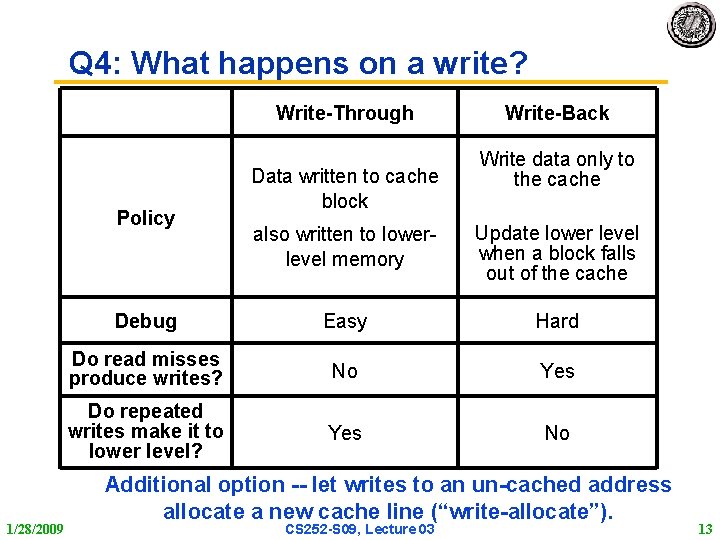 Q4: What happens on a write?

| | Write-Through | Write-Back |
|---|---|---|
| Policy | Data written to cache block also written to lower-level memory | Write data only to the cache Update lower level when a block falls out of the cache |
| Debug | Easy | Hard |
| Do read misses produce writes? | No | Yes |
| Do repeated writes make it to lower level? | Yes | No |

Additional option -- let writes to an un-cached address allocate a new cache line (“write-allocate”).

1/28/2009 CS252-S09, Lecture 03 13